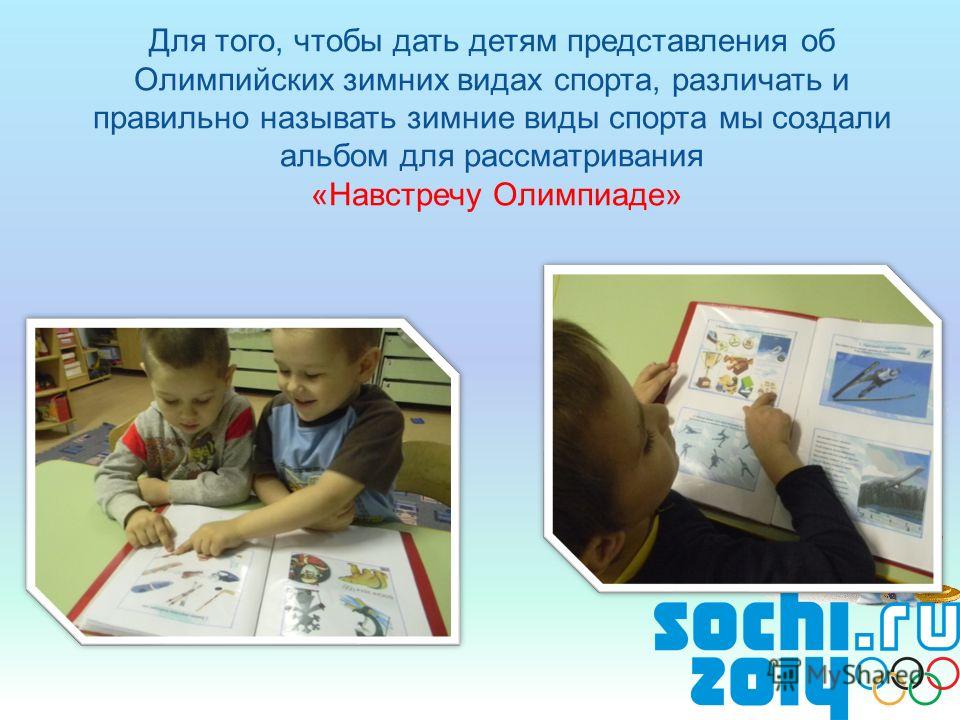 Для того, чтобы дать детям представления об Олимпийских зимних видах спорта, различать и правильно называть зимние виды спорта мы создали альбом для рассматривания
«Навстречу Олимпиаде»

sochi.ru
2014

MyShared